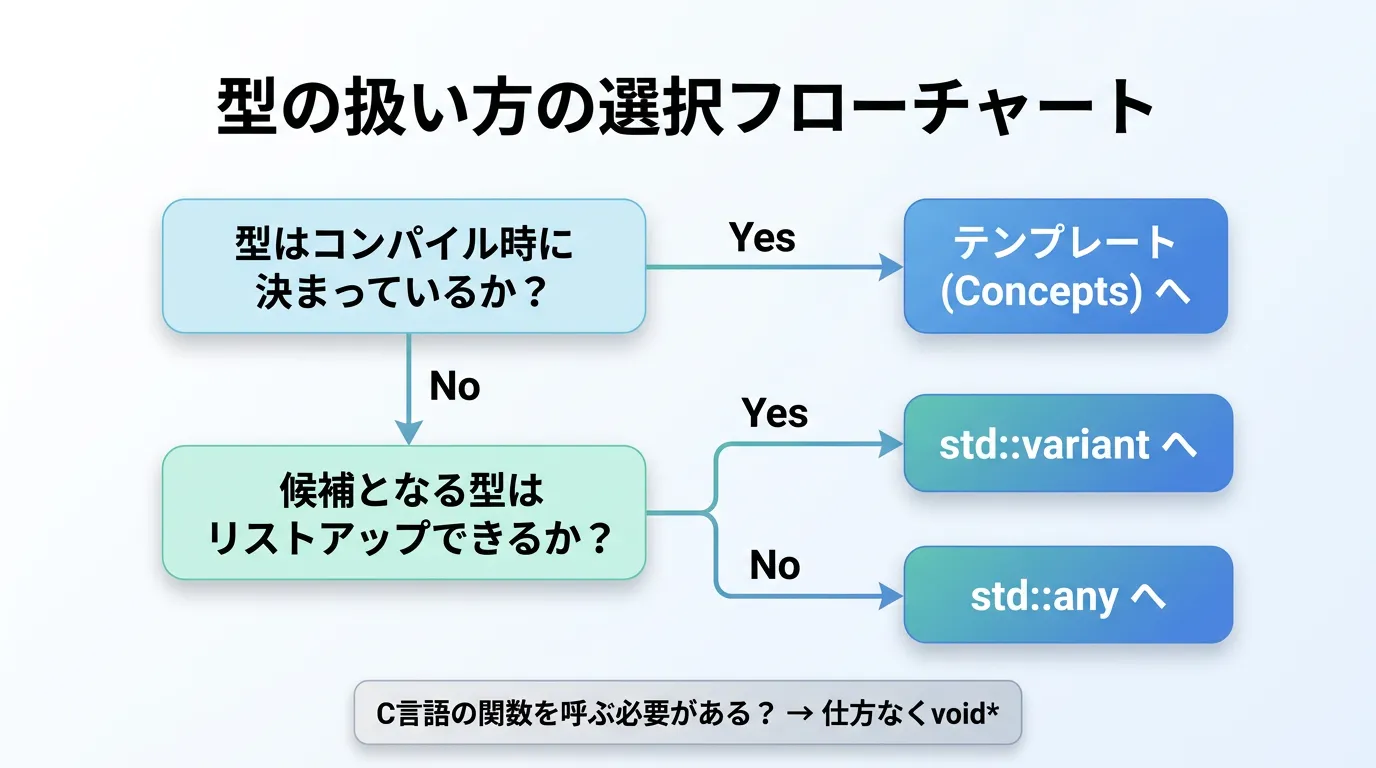 型の扱い方の選択フローチャート

型はコンパイル時に決まっているか？

Yes

テンプレート (Concepts) へ

No

候補となる型はリストアップできるか？

Yes

std::variant へ

No

std::any へ

C言語の関数を呼ぶ必要がある？ → 仕方なくvoid*